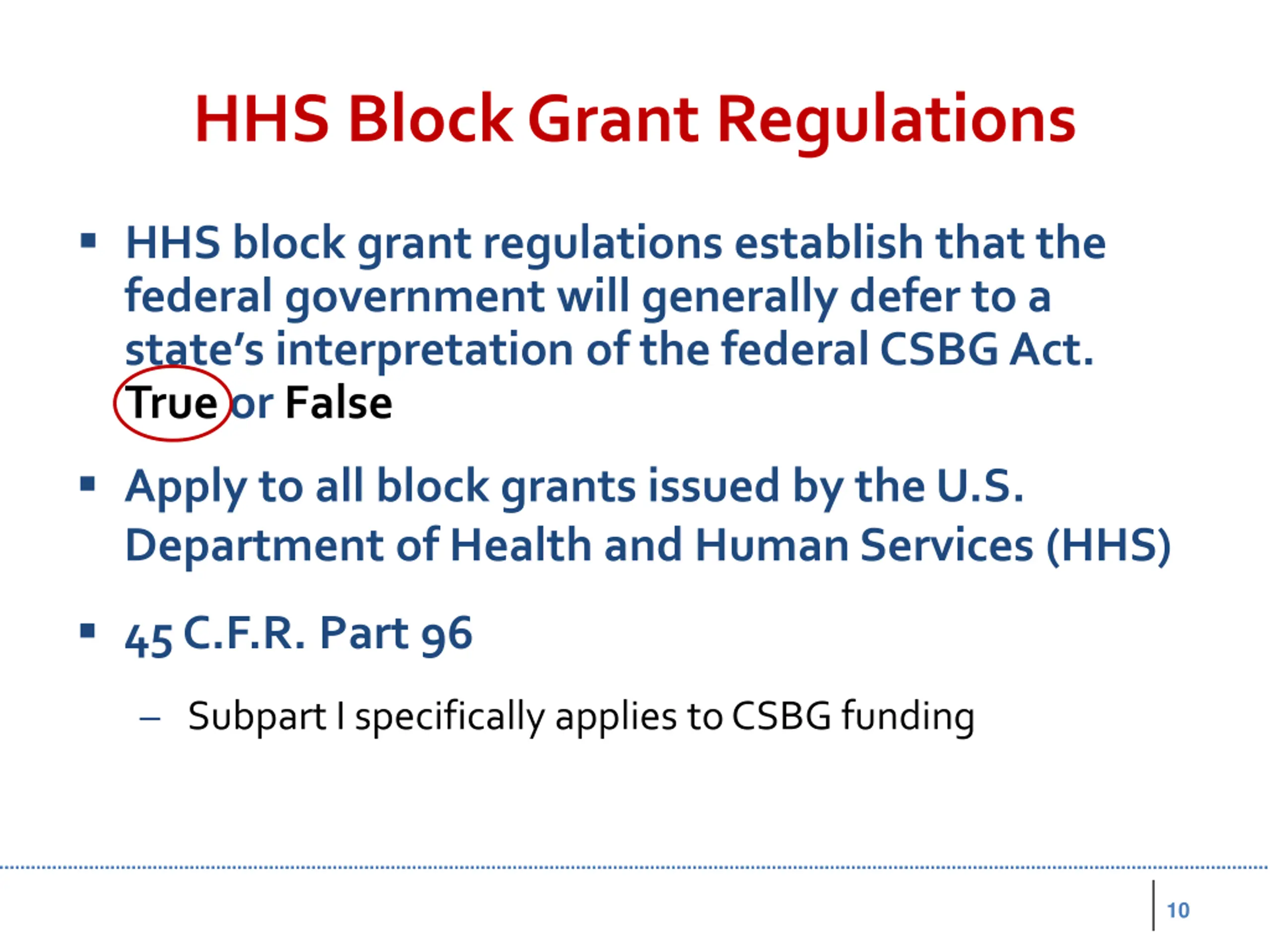 HHS Block Grant Regulations

▪ HHS block grant regulations establish that the federal government will generally defer to a state's interpretation of the federal CSBG Act. True or False

▪ Apply to all block grants issued by the U.S. Department of Health and Human Services (HHS)

▪ 45 C.F.R. Part 96

– Subpart I specifically applies to CSBG funding

10